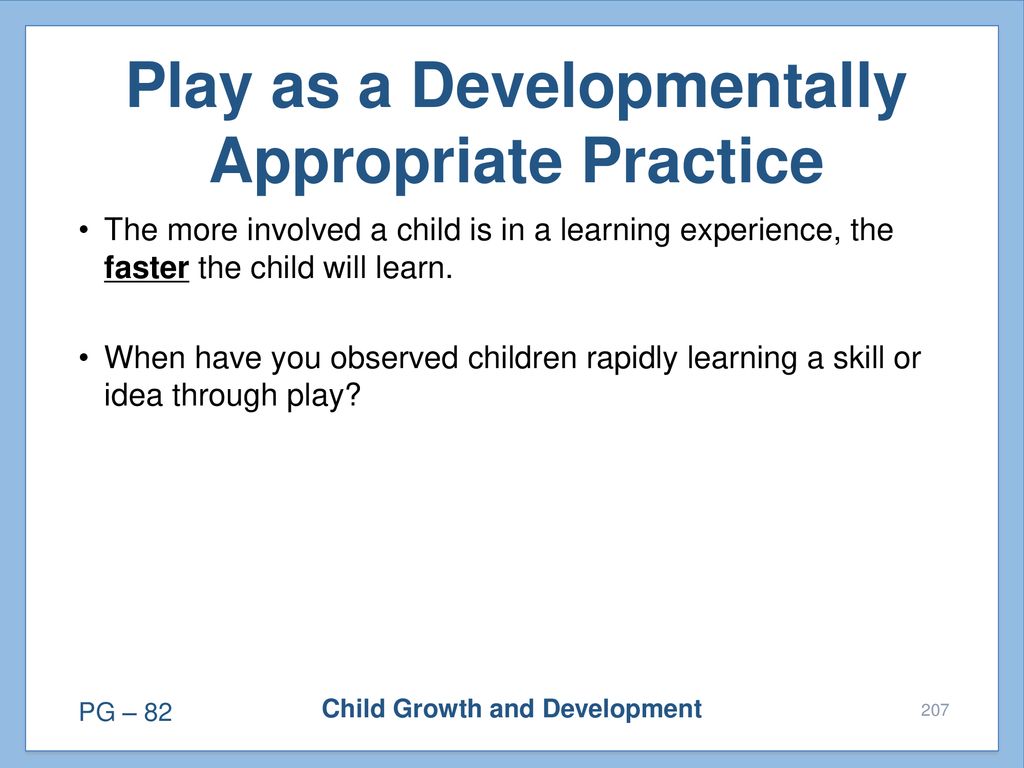 Play as a Developmentally Appropriate Practice

• The more involved a child is in a learning experience, the faster the child will learn.

• When have you observed children rapidly learning a skill or idea through play?

PG – 82

Child Growth and Development

207